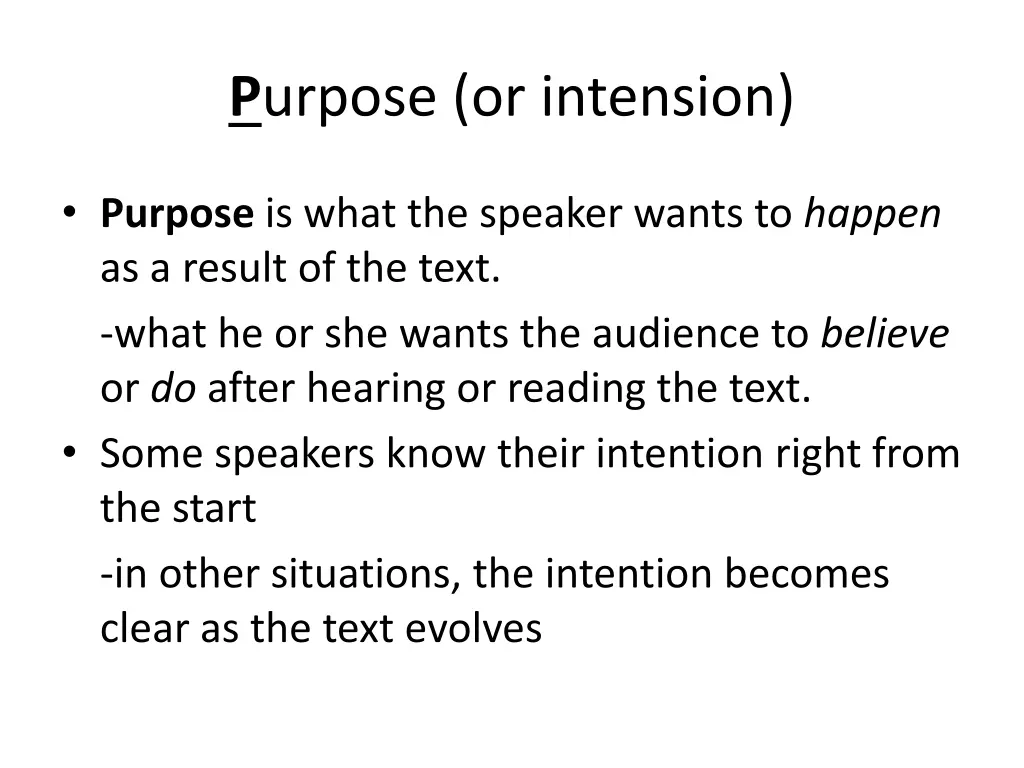 Purpose (or intension)

• Purpose is what the speaker wants to happen as a result of the text.

-what he or she wants the audience to believe or do after hearing or reading the text.

• Some speakers know their intention right from the start

-in other situations, the intention becomes clear as the text evolves